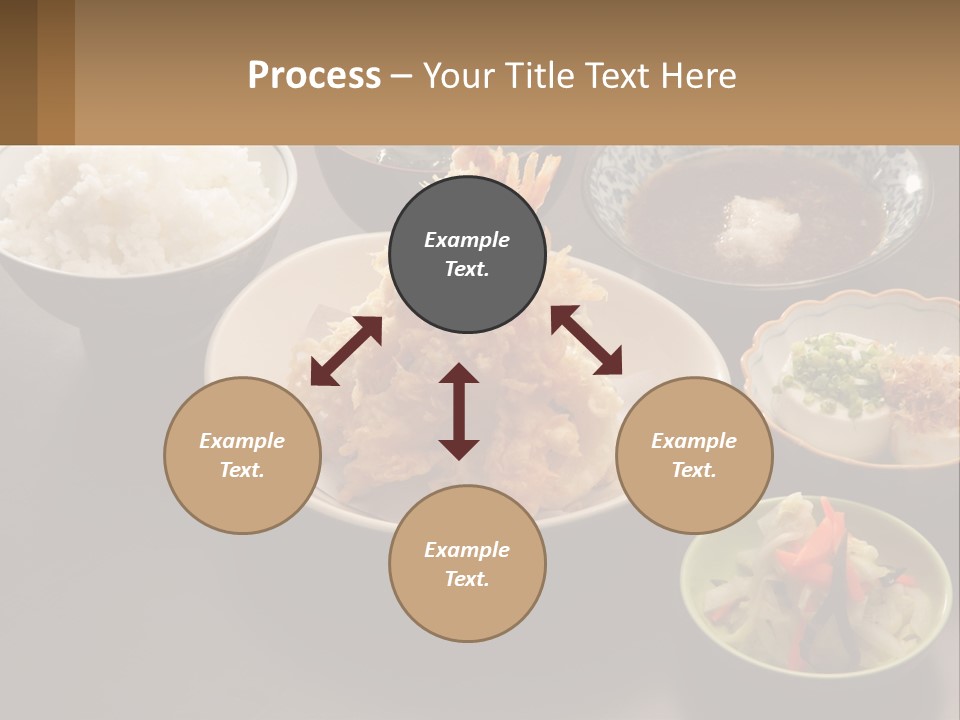 Process – Your Title Text Here

Example Text.

Example Text.

Example Text.

Example Text.